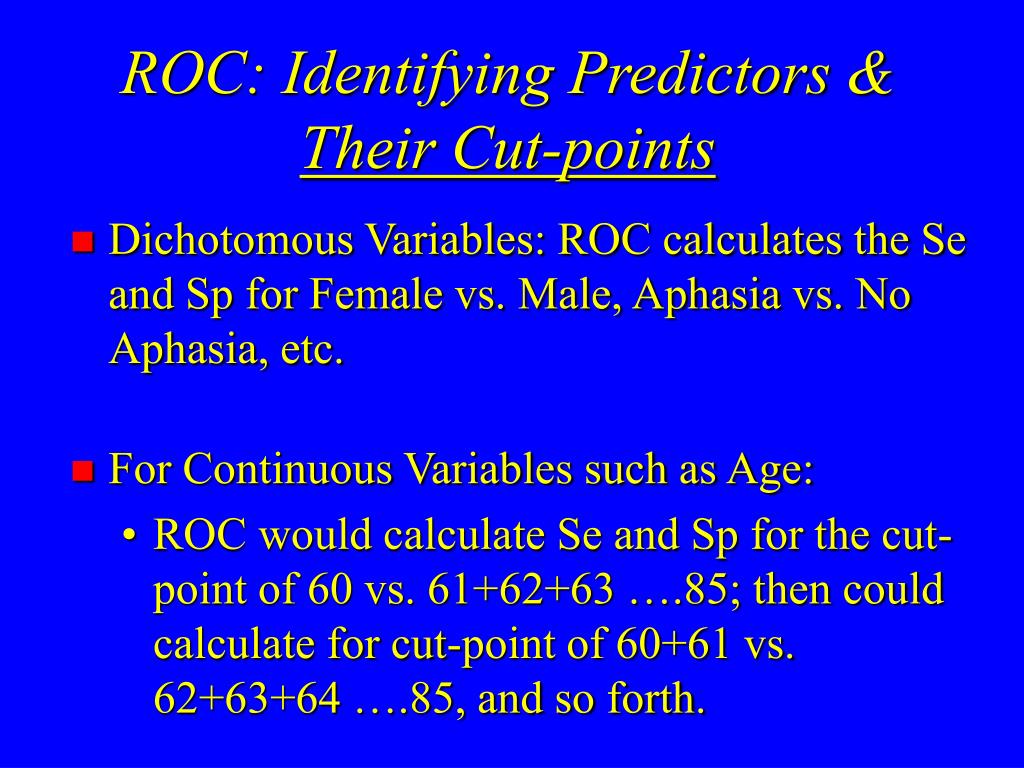 ROC: Identifying Predictors & Their Cut-points

Dichotomous Variables: ROC calculates the Se and Sp for Female vs. Male, Aphasia vs. No Aphasia, etc.

For Continuous Variables such as Age:

• ROC would calculate Se and Sp for the cut-point of 60 vs. 61+62+63 ….85; then could calculate for cut-point of 60+61 vs. 62+63+64 ….85, and so forth.